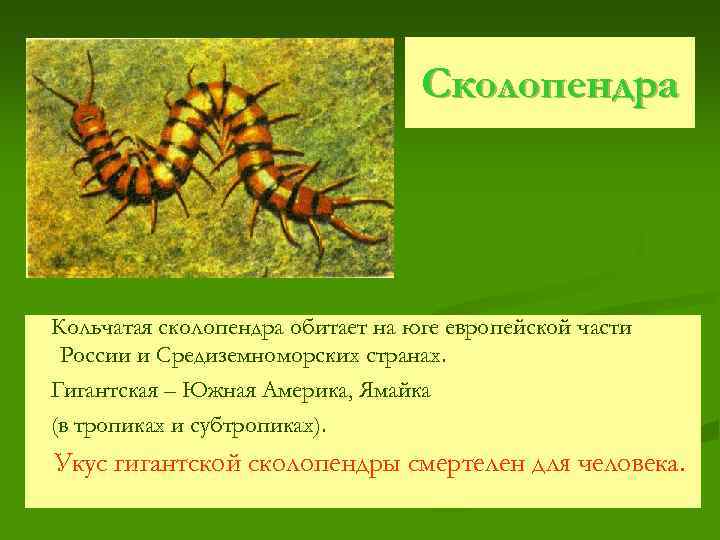 Сколопендра

Кольчатая сколопендра обитает на юге европейской части России и Средиземноморских странах.

Гигантская – Южная Америка, Ямайка

(в тропиках и субтропиках).

Укус гигантской сколопендры смертелен для человека.